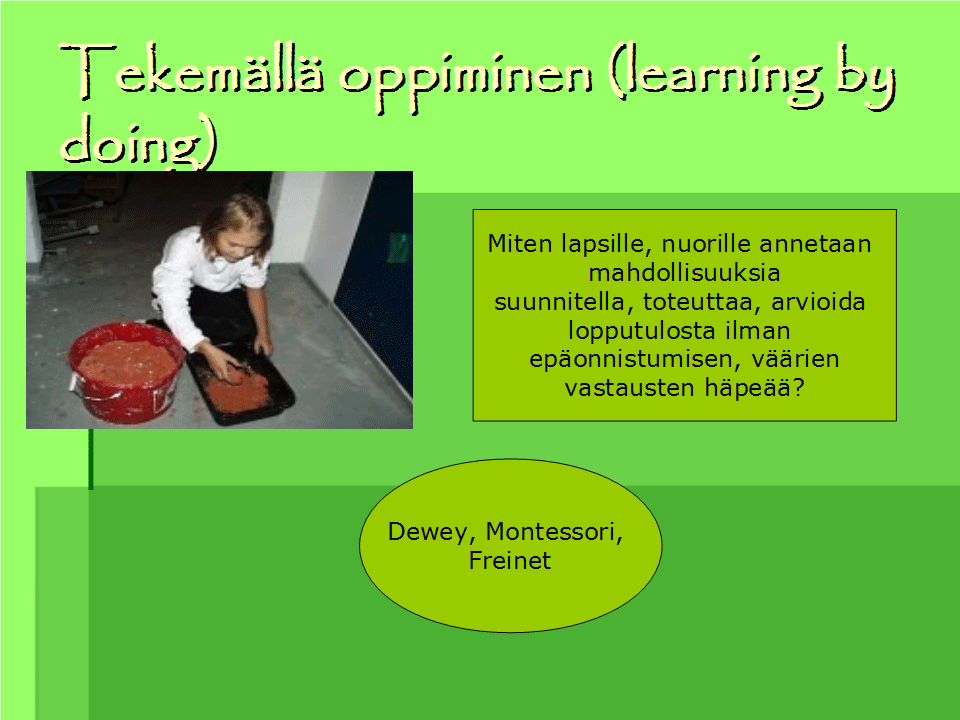 Tekemällä oppiminen (learning by doing)

Miten lapsille, nuorille annetaan mahdollisuuksia suunnitella, toteuttaa, arvioida lopputulosta ilman epäonnistumisen, väärien vastausten häpeää?

Dewey, Montessori, Freinet